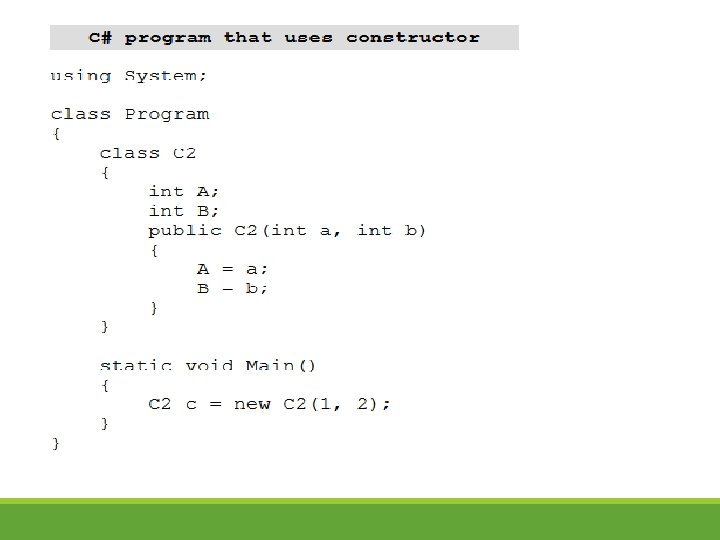 C# program that uses constructor

using System;

class Program
{
    class C2
    {
        int A;
        int B;
        public C2(int a, int b)
        {
            A = a;
            B = b;
        }
    }

    static void Main()
    {
        C2 c = new C2(1, 2);
    }
}